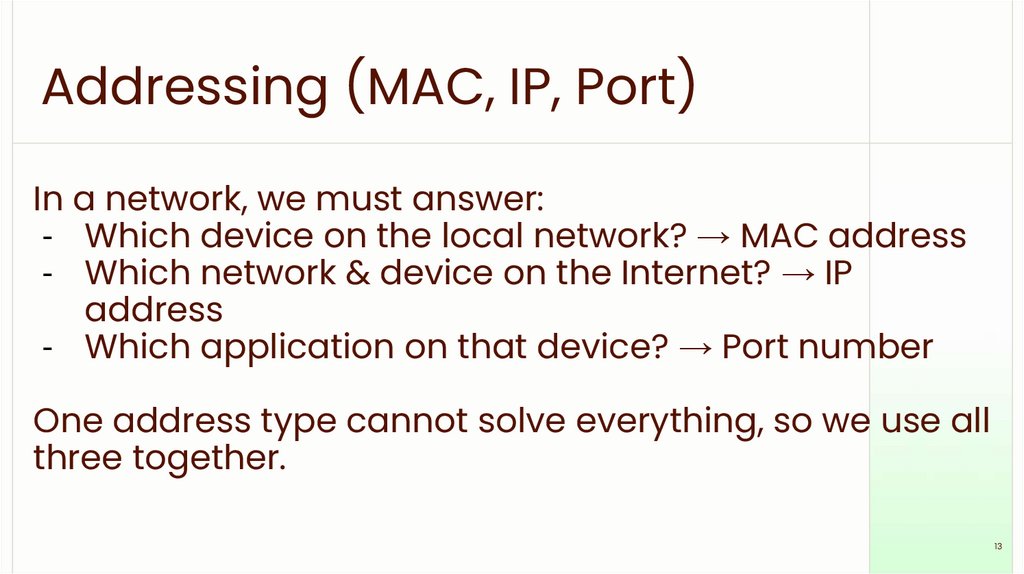 Addressing (MAC, IP, Port)

In a network, we must answer:
- Which device on the local network? → MAC address
- Which network & device on the Internet? → IP address
- Which application on that device? → Port number

One address type cannot solve everything, so we use all three together.

13